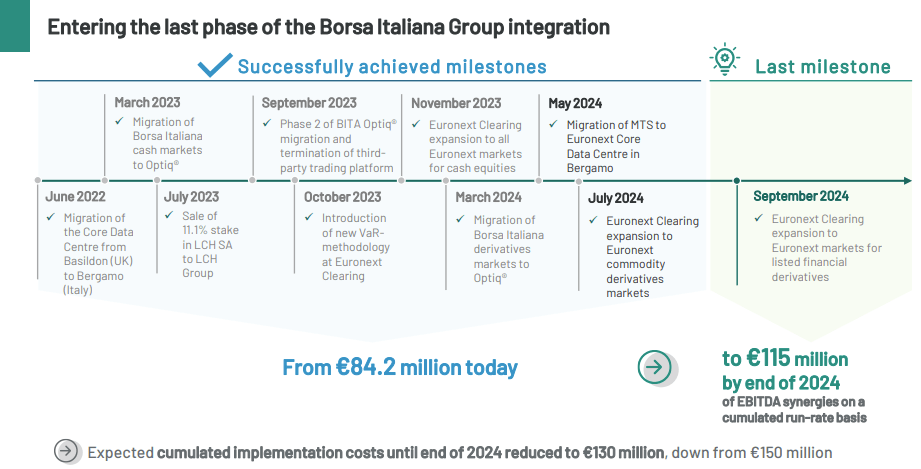 Entering the last phase of the Borsa Italiana Group integration

Successfully achieved milestones

Last milestone

March 2023
✓ Migration of Borsa Italiana cash markets to Optiq®

September 2023
✓ Phase 2 of BITA Optiq® migration and termination of third-party trading platform

November 2023
✓ Euronext Clearing expansion to all Euronext markets for cash equities

May 2024
✓ Migration of MTS to Euronext Core Data Centre in Bergamo

June 2022
✓ Migration of the Core Data Centre from Basildon (UK) to Bergamo (Italy)

July 2023
✓ Sale of 11.1% stake in LCH SA to LCH Group

October 2023
✓ Introduction of new VaR-methodology at Euronext Clearing

March 2024
✓ Migration of Borsa Italiana derivatives markets to Optiq®

July 2024
✓ Euronext Clearing expansion to Euronext commodity derivatives markets

September 2024
✓ Euronext Clearing expansion to Euronext markets for listed financial derivatives

From €84.2 million today

to €115 million by end of 2024
of EBITDA synergies on a cumulated run-rate basis

Expected cumulated implementation costs until end of 2024 reduced to €130 million, down from €150 million